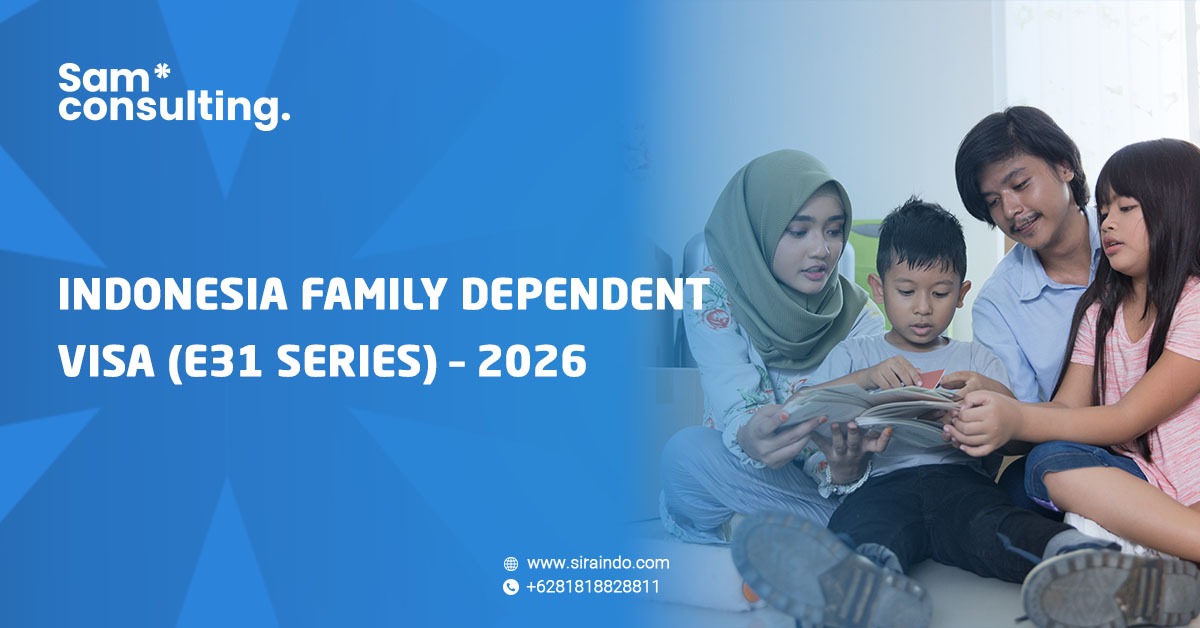 Sam*
consulting.

INDONESIA FAMILY DEPENDENT VISA (E31 SERIES) - 2026

www.siraindo.com
+6281818828811